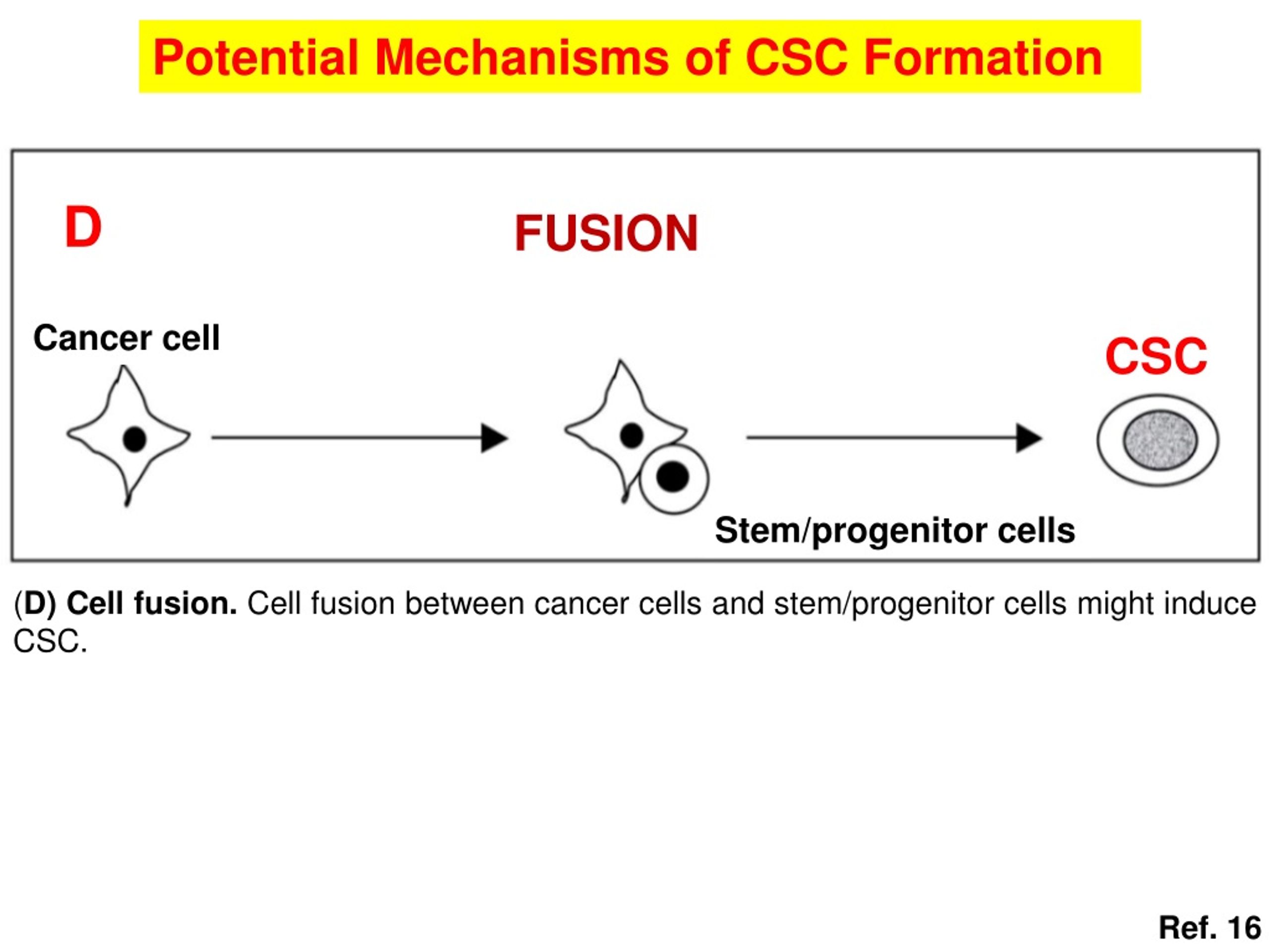 Potential Mechanisms of CSC Formation

D

FUSION

Cancer cell

CSC

Stem/progenitor cells

(D) Cell fusion. Cell fusion between cancer cells and stem/progenitor cells might induce CSC.

Ref. 16